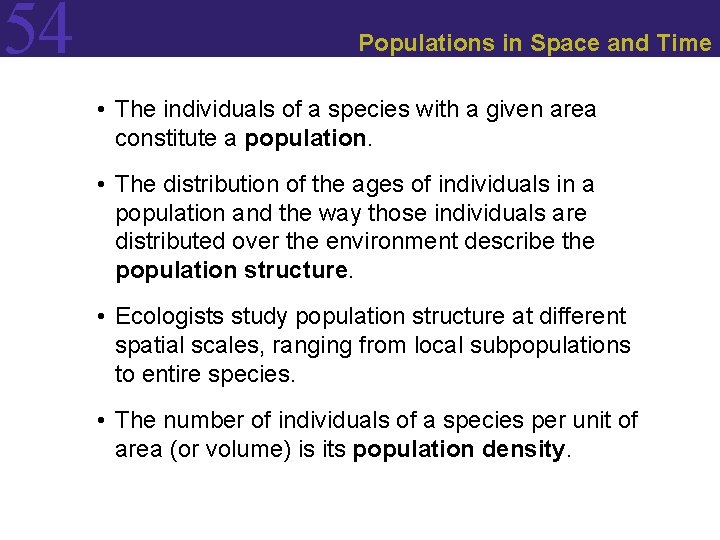 54

Populations in Space and Time

• The individuals of a species with a given area constitute a population.

• The distribution of the ages of individuals in a population and the way those individuals are distributed over the environment describe the population structure.

• Ecologists study population structure at different spatial scales, ranging from local subpopulations to entire species.

• The number of individuals of a species per unit of area (or volume) is its population density.